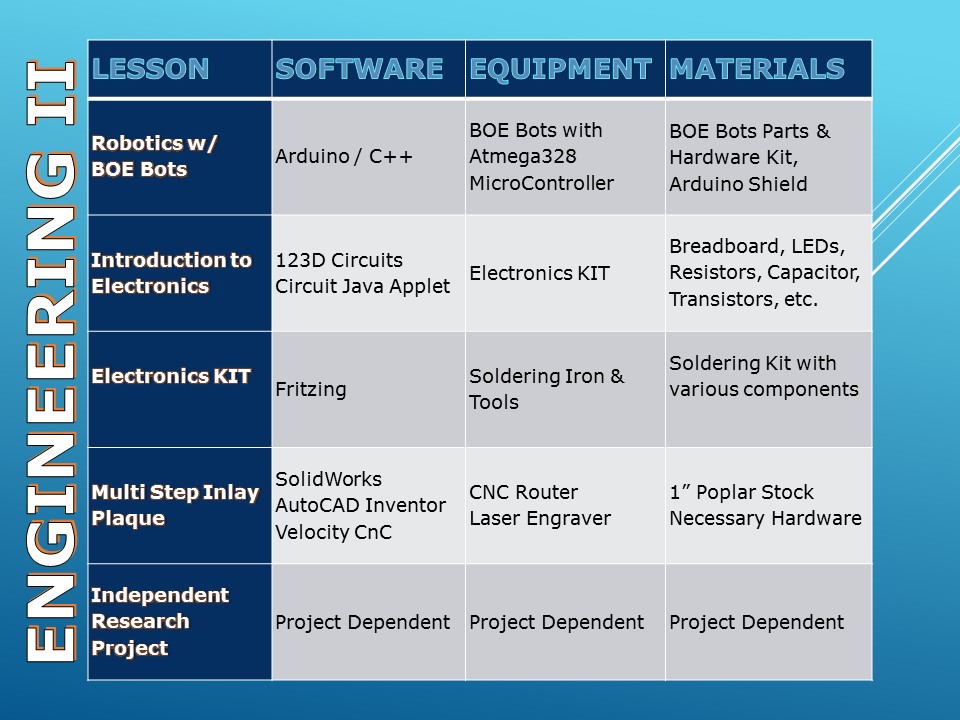 ENGINEERING II

| LESSON | SOFTWARE | EQUIPMENT | MATERIALS |
|---|---|---|---|
| Robotics w/ BOE Bots | Arduino / C++ | BOE Bots with Atmega328 MicroController | BOE Bots Parts & Hardware Kit, Arduino Shield |
| Introduction to Electronics | 123D Circuits Circuit Java Applet | Electronics KIT | Breadboard, LEDs, Resistors, Capacitor, Transistors, etc. |
| Electronics KIT | Fritzing | Soldering Iron & Tools | Soldering Kit with various components |
| Multi Step Inlay Plaque | SolidWorks AutoCAD Inventor Velocity CnC | CNC Router Laser Engraver | 1” Poplar Stock Necessary Hardware |
| Independent Research Project | Project Dependent | Project Dependent | Project Dependent |